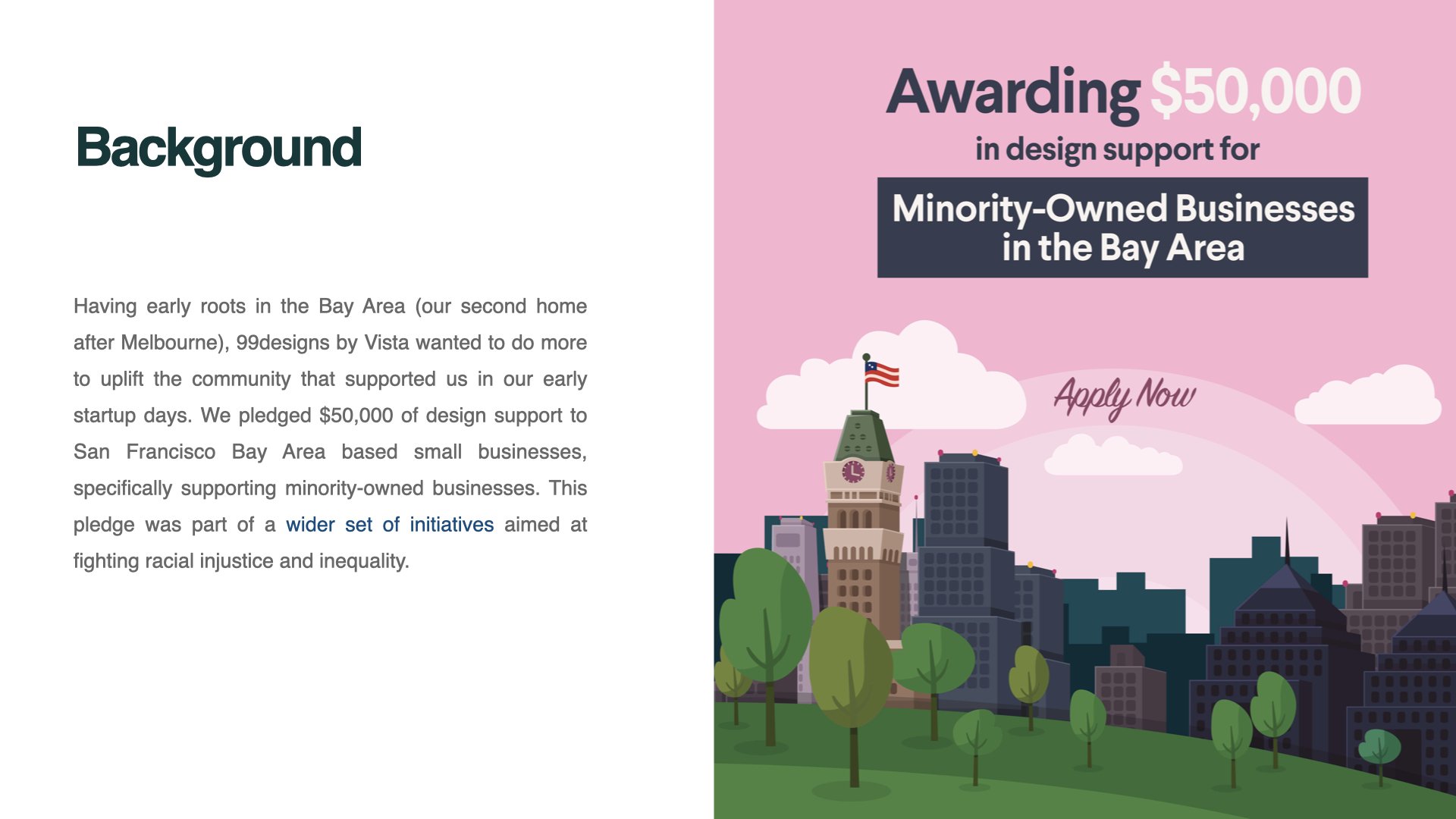 Background

Having early roots in the Bay Area (our second home after Melbourne), 99designs by Vista wanted to do more to uplift the community that supported us in our early startup days. We pledged \$50,000 of design support to San Francisco Bay Area based small businesses, specifically supporting minority-owned businesses. This pledge was part of a wider set of initiatives aimed at fighting racial injustice and inequality.

Awarding \$50,000
in design support for
Minority-Owned Businesses in the Bay Area

Apply Now